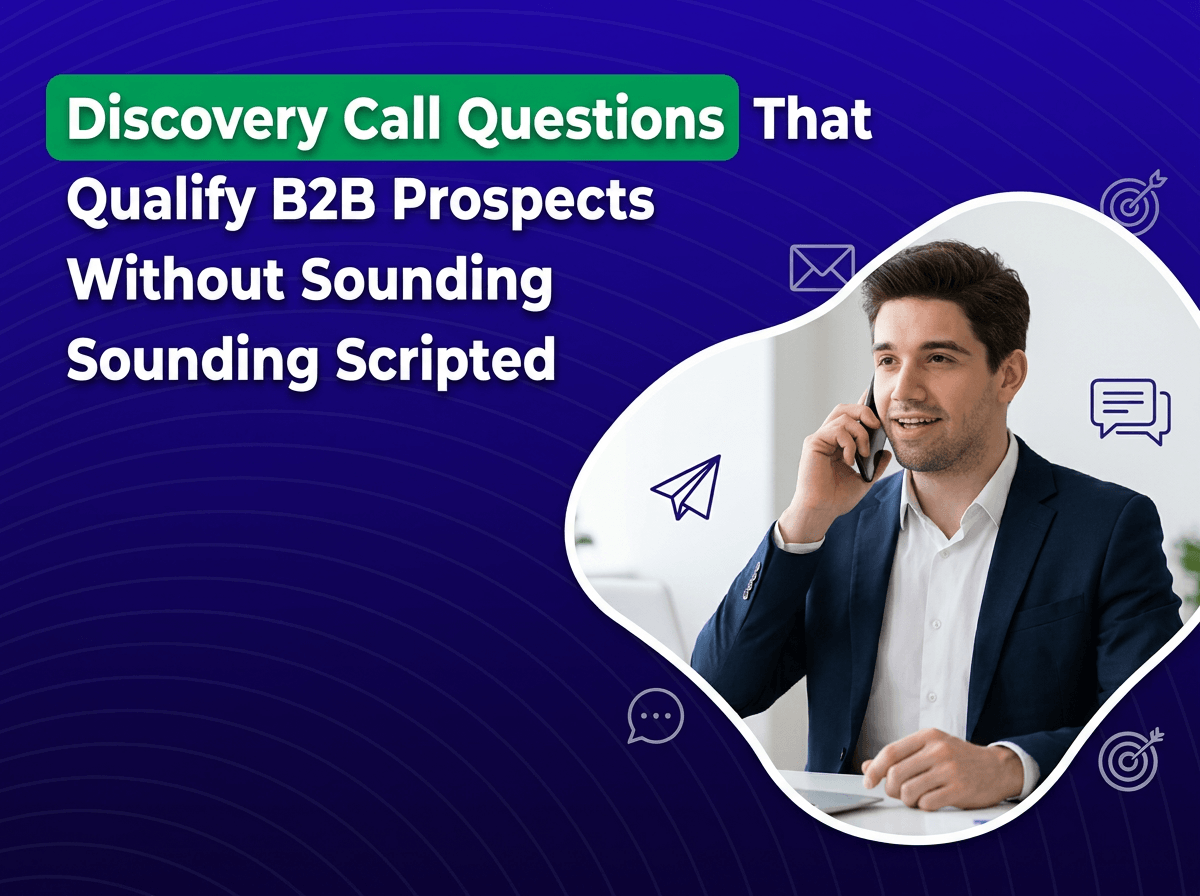 Discovery Call Questions That Qualify B2B Prospects Without Sounding Sounding Scripted